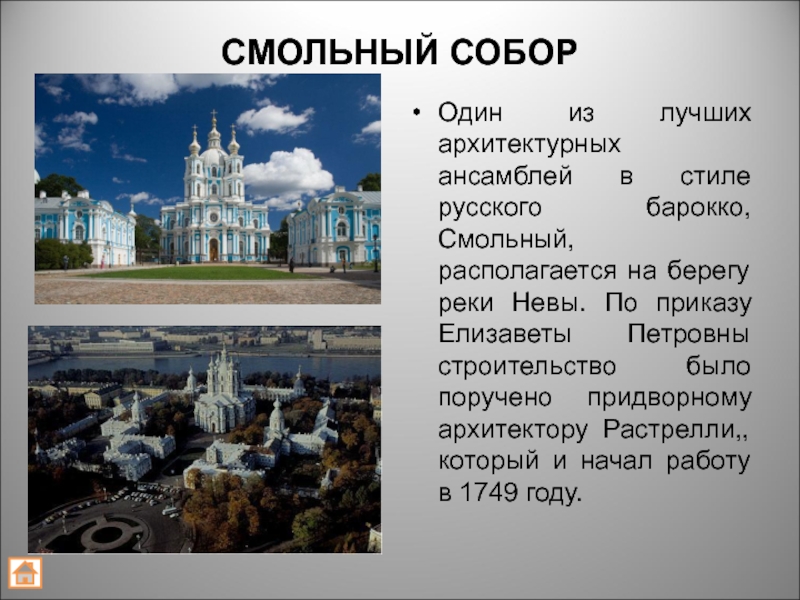 СМОЛЬНЫЙ СОБОР

• Один из лучших архитектурных ансамблей в стиле русского барокко, Смольный, располагается на берегу реки Невы. По приказу Елизаветы Петровны строительство было поручено придворному архитектору Растрелли,, который и начал работу в 1749 году.